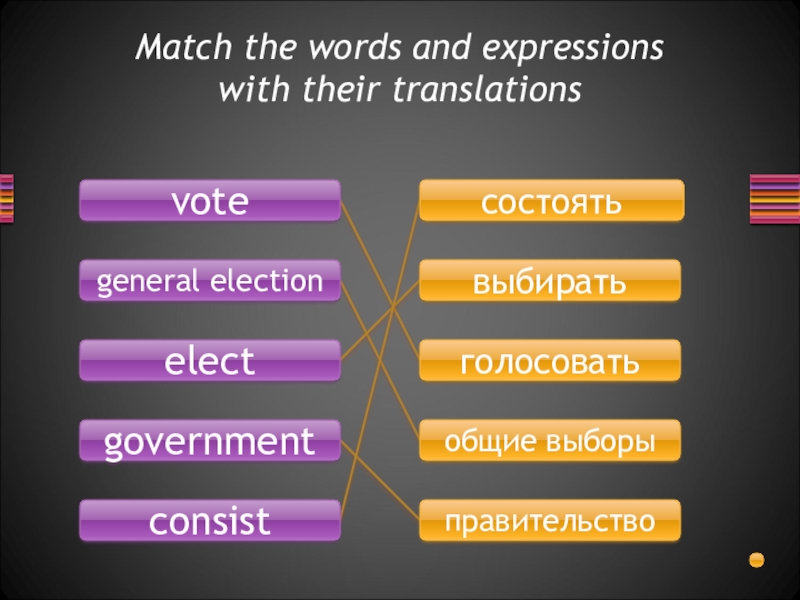 Match the words and expressions with their translations

vote
general election
elect
government
consist

состоять
выбирать
голосовать
общие выборы
правительство